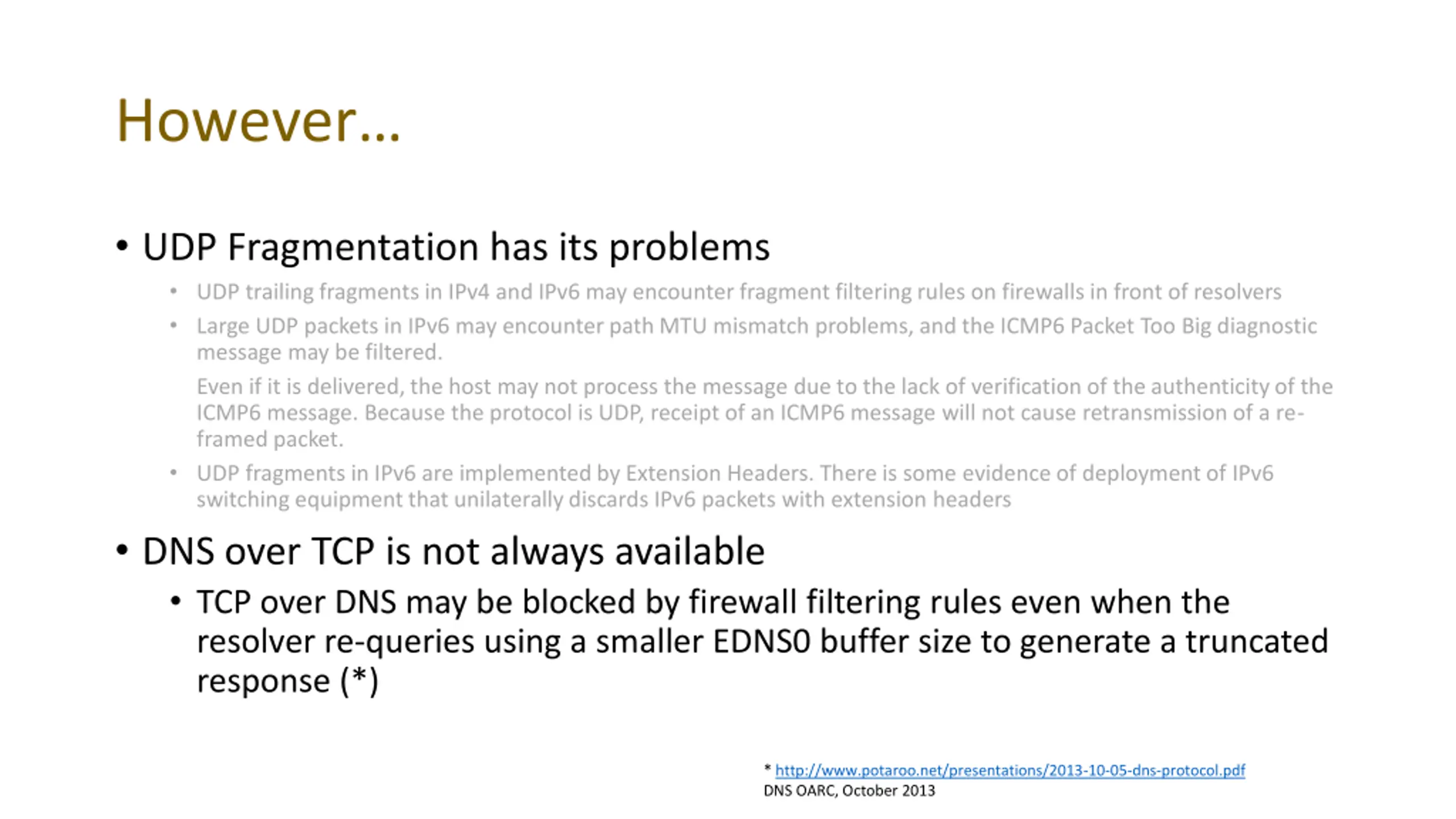 However…

• UDP Fragmentation has its problems

• UDP trailing fragments in IPv4 and IPv6 may encounter fragment filtering rules on firewalls in front of resolvers

• Large UDP packets in IPv6 may encounter path MTU mismatch problems, and the ICMP6 Packet Too Big diagnostic message may be filtered.

Even if it is delivered, the host may not process the message due to the lack of verification of the authenticity of the ICMP6 message. Because the protocol is UDP, receipt of an ICMP6 message will not cause retransmission of a re-framed packet.

• UDP fragments in IPv6 are implemented by Extension Headers. There is some evidence of deployment of IPv6 switching equipment that unilaterally discards IPv6 packets with extension headers

• DNS over TCP is not always available

• TCP over DNS may be blocked by firewall filtering rules even when the resolver re-queries using a smaller EDNS0 buffer size to generate a truncated response (*)

* http://www.potaroo.net/presentations/2013-10-05-dns-protocol.pdf
DNS OARC, October 2013